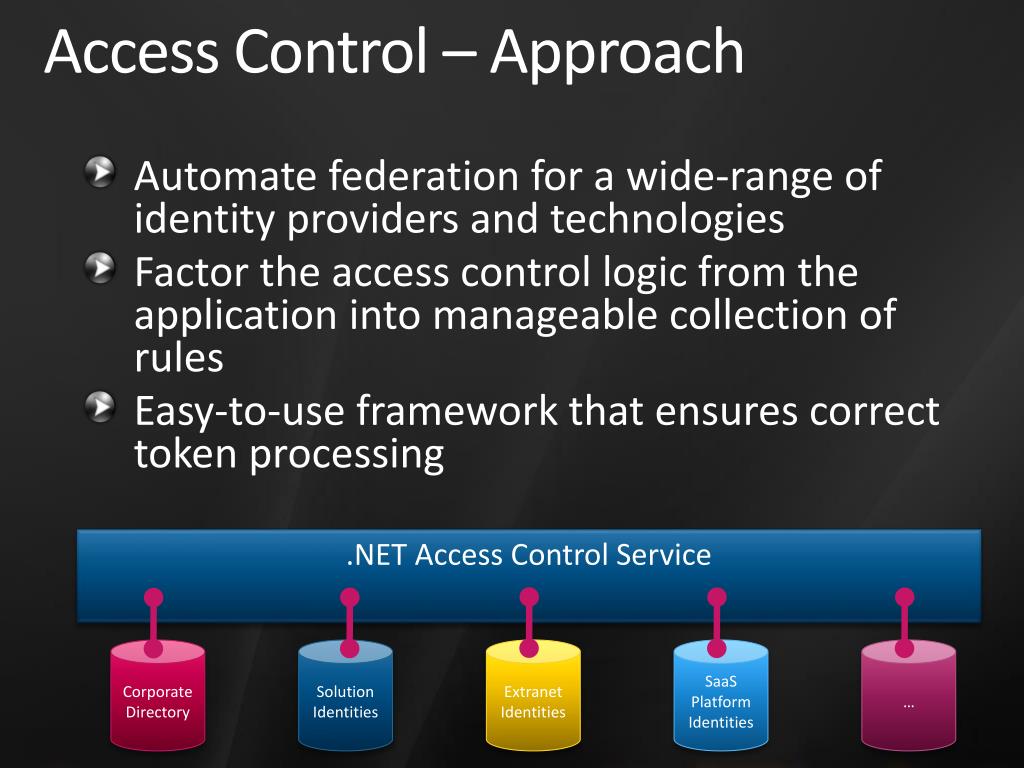 Access Control – Approach

Automate federation for a wide-range of identity providers and technologies

Factor the access control logic from the application into manageable collection of rules

Easy-to-use framework that ensures correct token processing

.NET Access Control Service

Corporate Directory

Solution Identities

Extranet Identities

SaaS Platform Identities

…